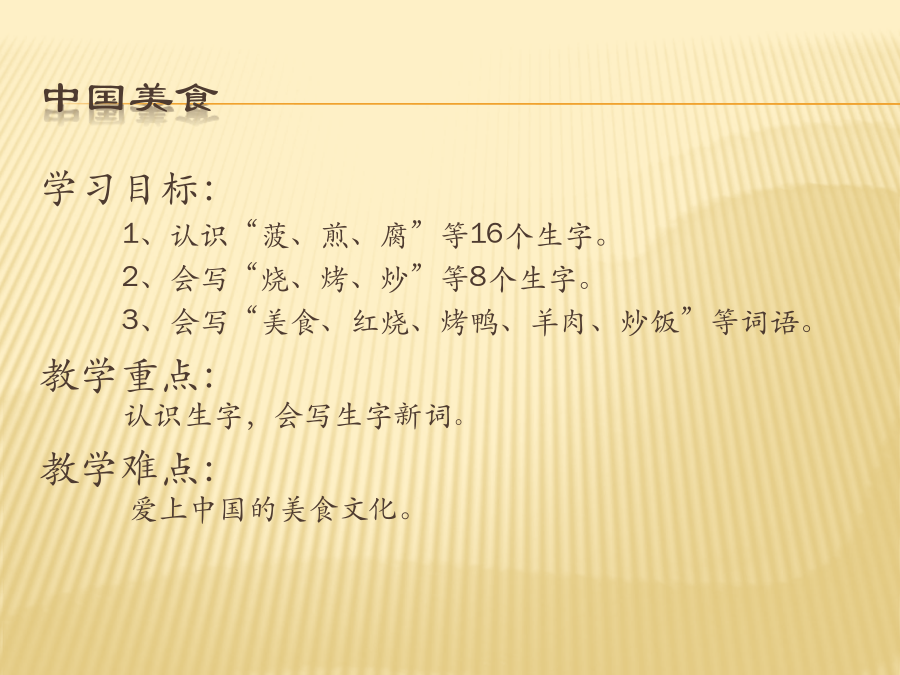 中国美食

学习目标:

1、认识“菠、煎、腐”等16个生字。

2、会写“烧、烤、炒”等8个生字。

3、会写“美食、红烧、烤鸭、羊肉、炒饭”等词语。

教学重点:

认识生字，会写生字新词。

教学难点:

爱上中国的美食文化。